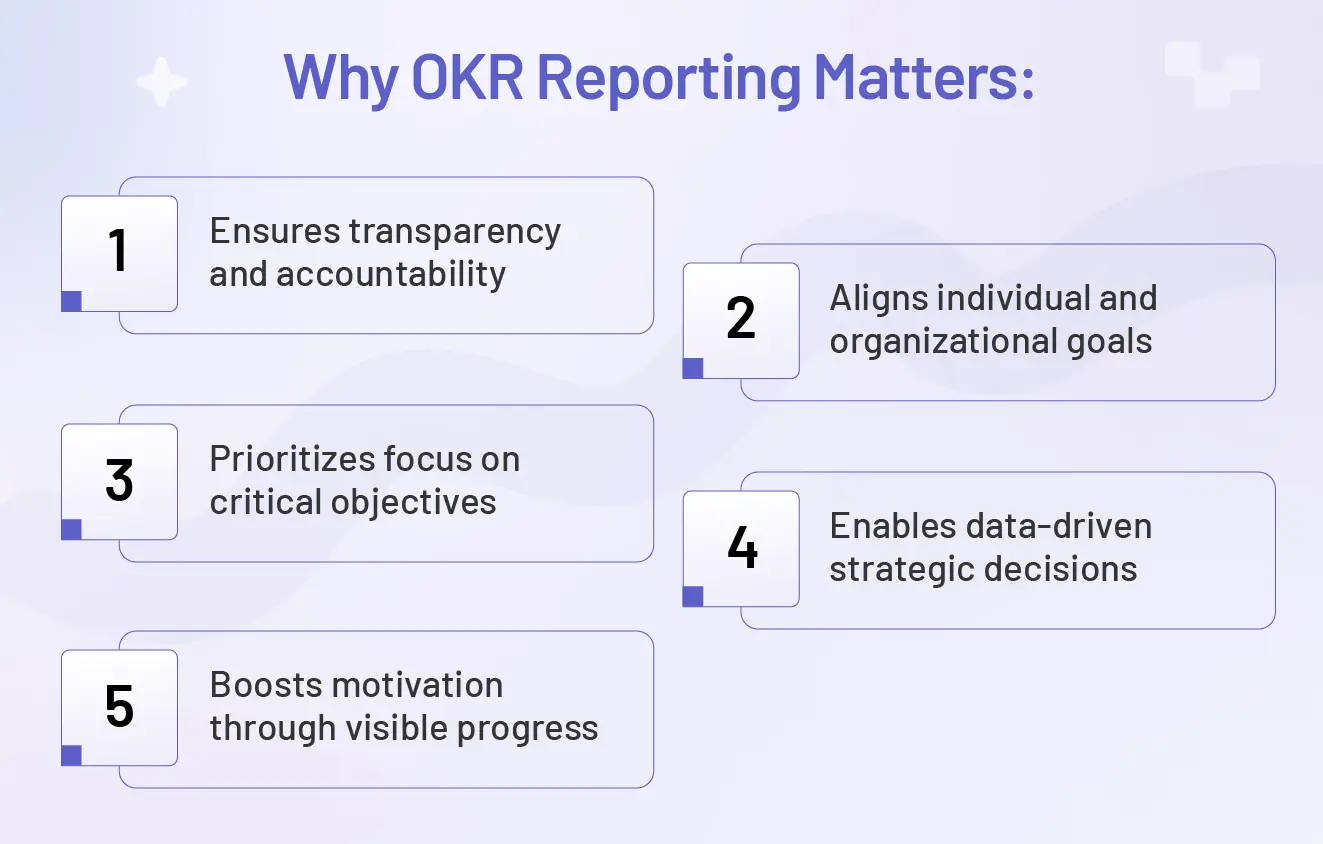 Why OKR Reporting Matters:

1 Ensures transparency and accountability

2 Aligns individual and organizational goals

3 Prioritizes focus on critical objectives

4 Enables data-driven strategic decisions

5 Boosts motivation through visible progress